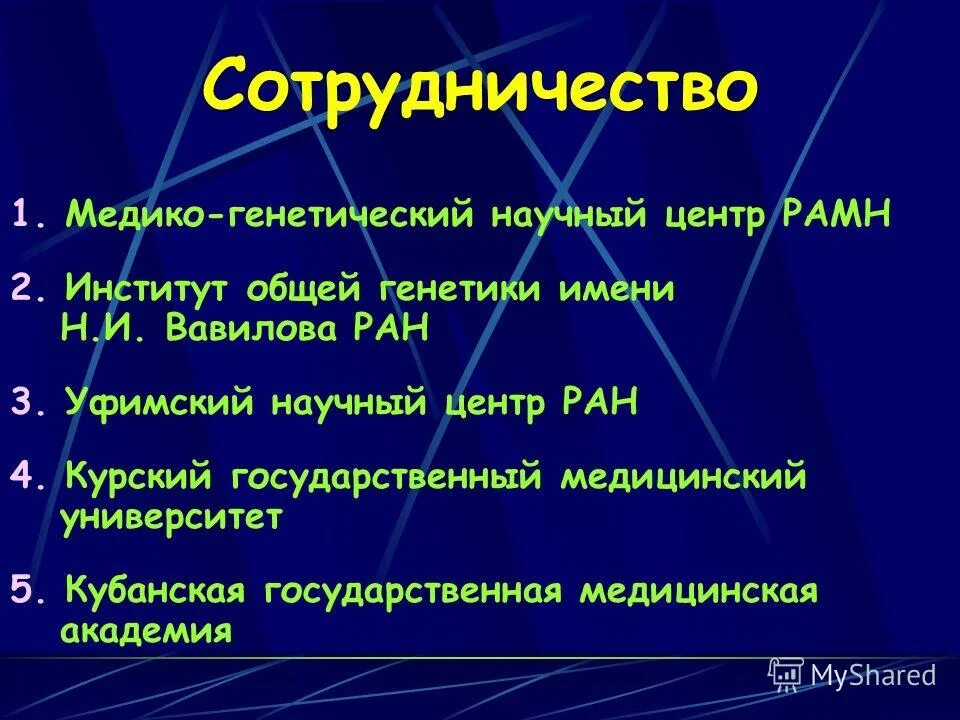 Сотрудничество

1. Медико-генетический научный центр РАМН

2. Институт общей генетики имени Н.И. Вавилова РАН

3. Уфимский научный центр РАН

4. Курский государственный медицинский университет

5. Кубанская государственная медицинская академия

MyShared